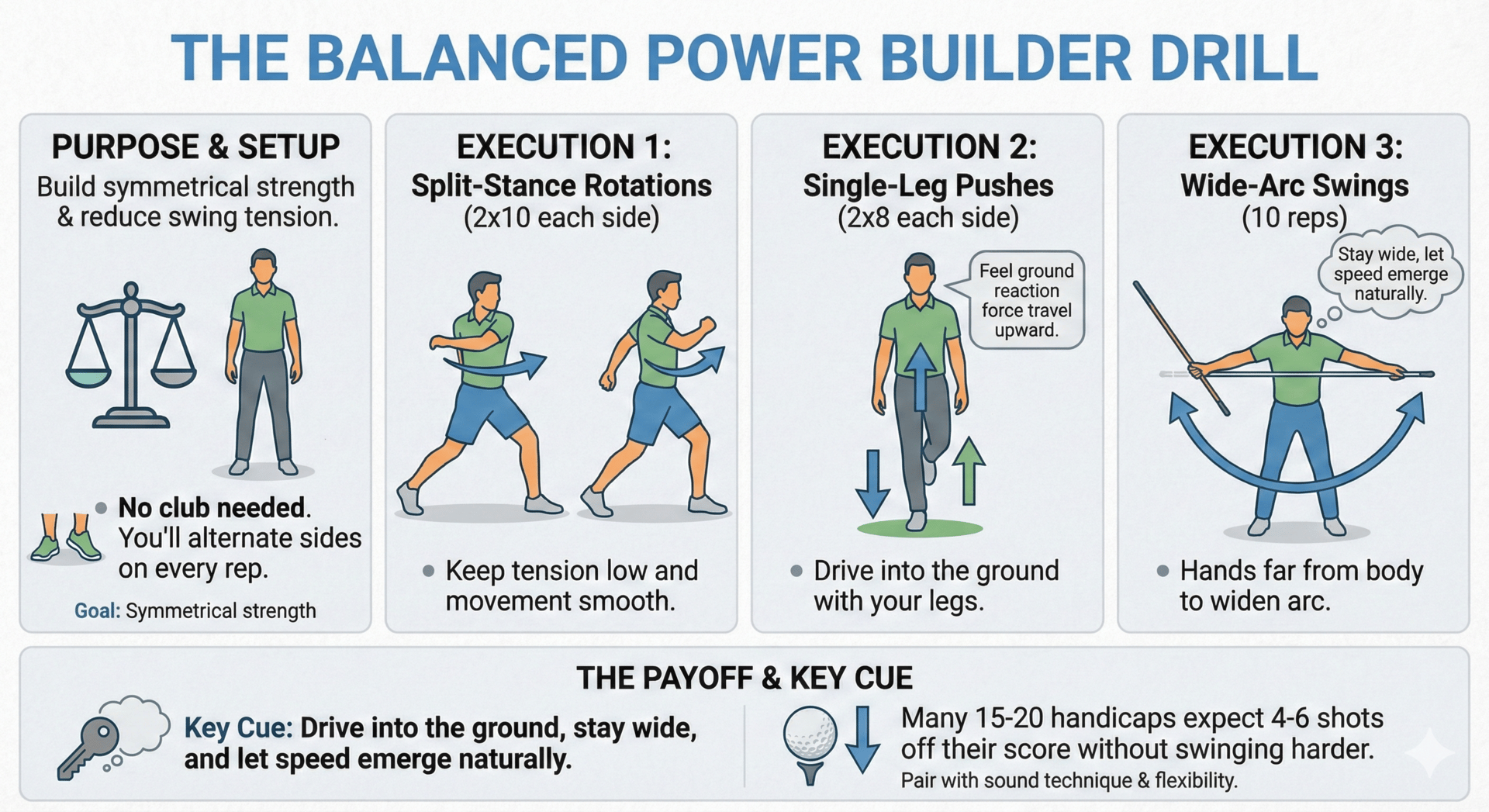 THE BALANCED POWER BUILDER DRILL

PURPOSE & SETUP
Build symmetrical strength & reduce swing tension.

• No club needed. You'll alternate sides on every rep.

Goal: Symmetrical strength

EXECUTION 1:
Split-Stance Rotations
(2x10 each side)

• Keep tension low and movement smooth.

EXECUTION 2:
Single-Leg Pushes
(2x8 each side)

Feel ground reaction force travel upward.

• Drive into the ground with your legs.

EXECUTION 3:
Wide-Arc Swings
(10 reps)

Stay wide, let speed emerge naturally.

• Hands far from body to widen arc.

THE PAYOFF & KEY CUE

Key Cue: Drive into the ground, stay wide, and let speed emerge naturally.

Many 15-20 handicaps expect 4-6 shots off their score without swinging harder.
Pair with sound technique & flexibility.